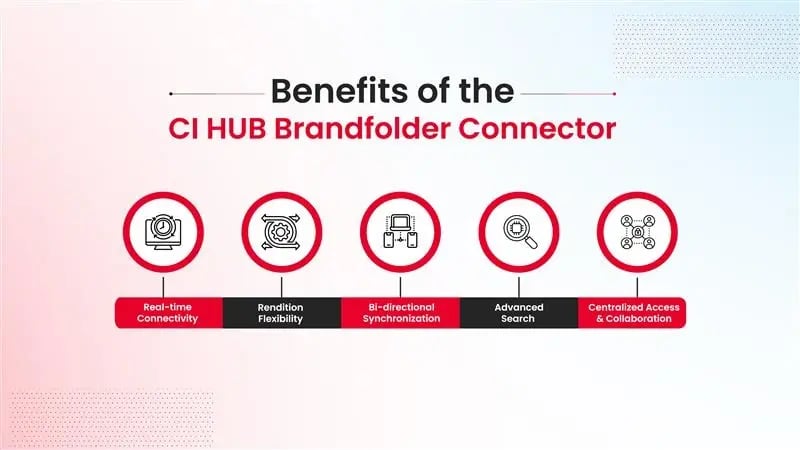 Benefits of the
CI HUB Brandfolder Connector

Real-time Connectivity

Rendition Flexibility

Bi-directional Synchronization

Advanced Search

Centralized Access & Collaboration